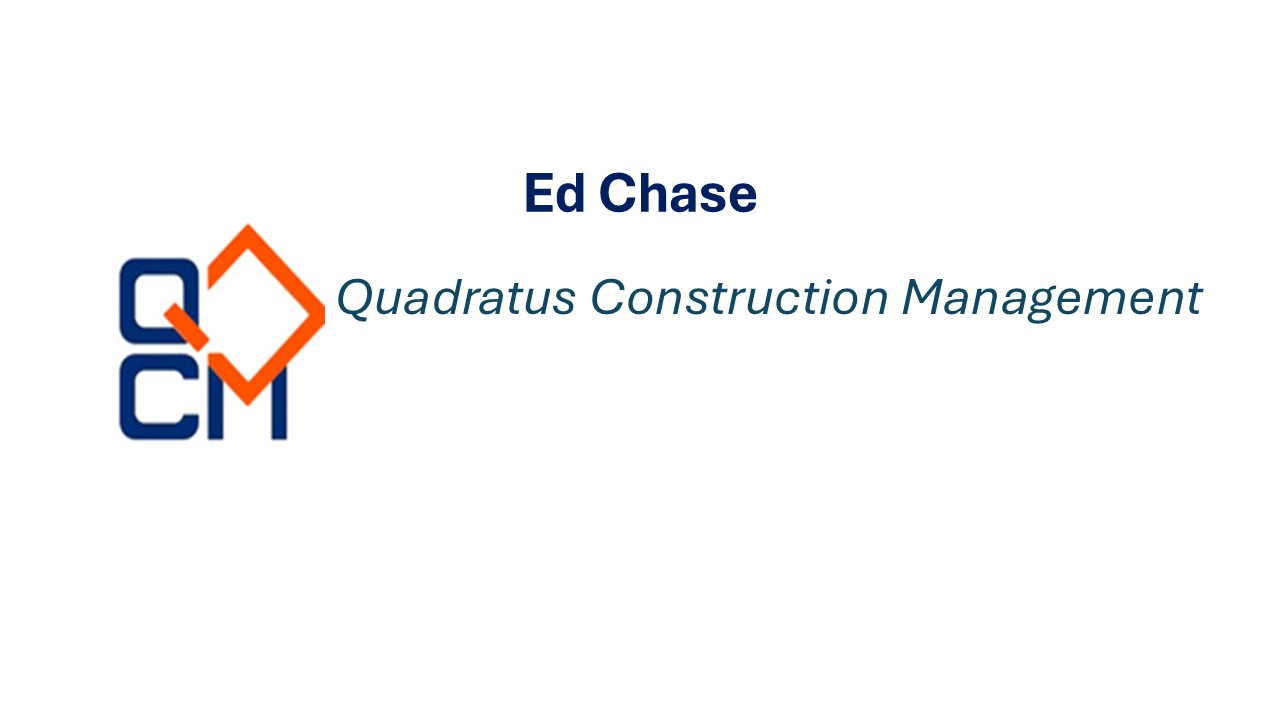 Ed Chase

QCM

Quadratus Construction Management